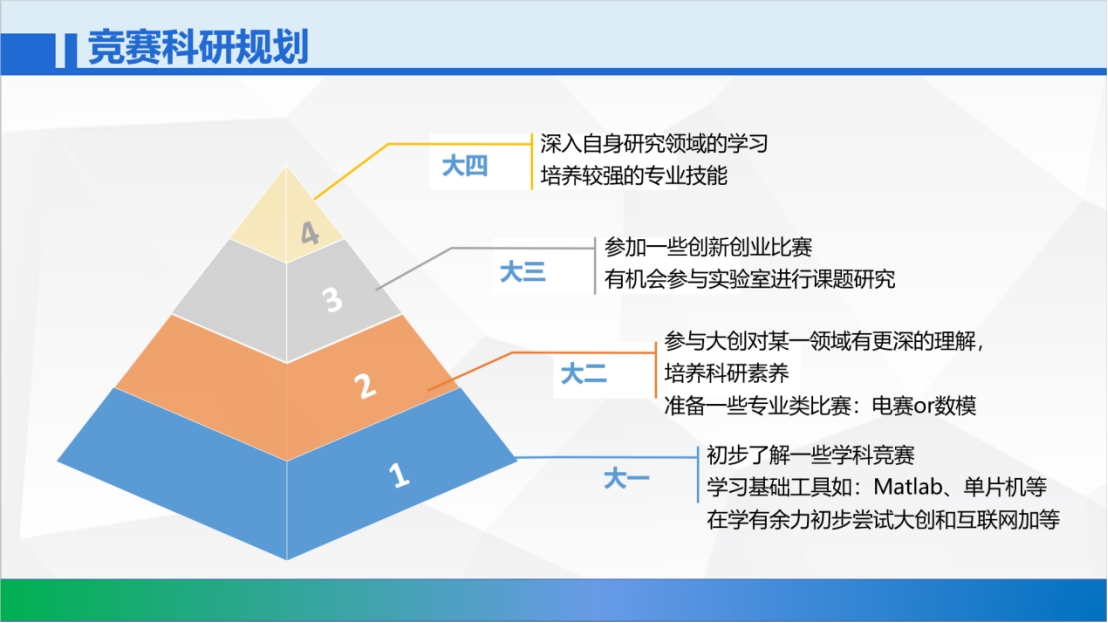 竞赛科研规划

4

大四

深入自身研究领域的学习
培养较强的专业技能

3

大三

参加一些创新创业比赛
有机会参与实验室进行课题研究

2

大二

参与大创对某一领域有更深的理解，
培养科研素养
准备一些专业类比赛：电赛or数模

1

大一

初步了解一些学科竞赛
学习基础工具如：Matlab、单片机等
在学有余力初步尝试大创和互联网加等